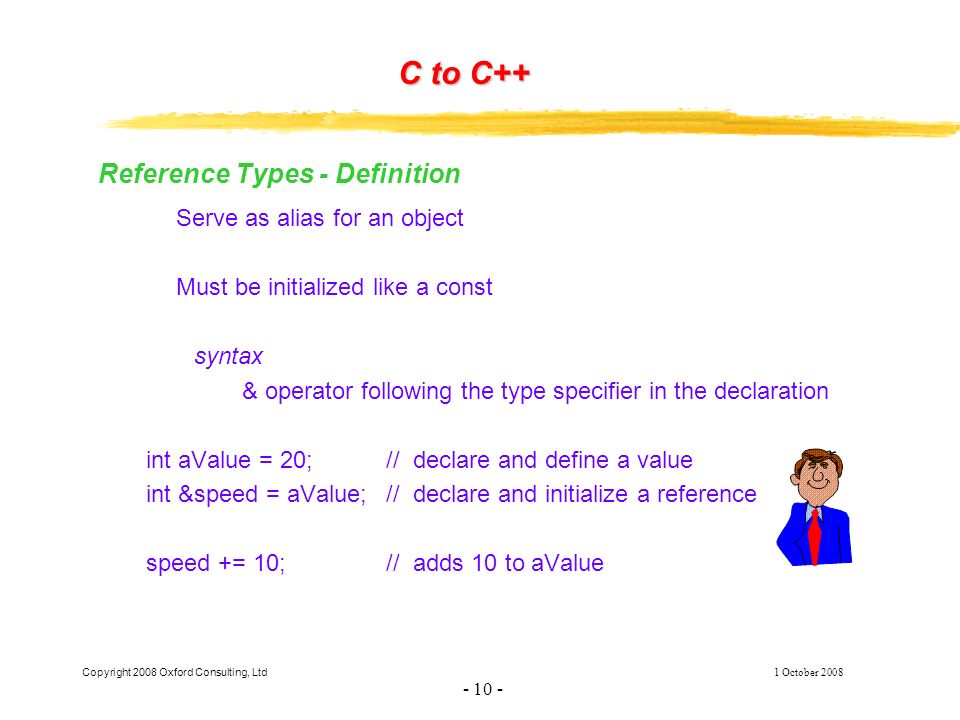 C to C++

Reference Types - Definition

Serve as alias for an object

Must be initialized like a const

syntax

& operator following the type specifier in the declaration

int aValue = 20; // declare and define a value
int &speed = aValue; // declare and initialize a reference

speed += 10; // adds 10 to aValue

Copyright 2008 Oxford Consulting, Ltd

1 October 2008

- 10 -